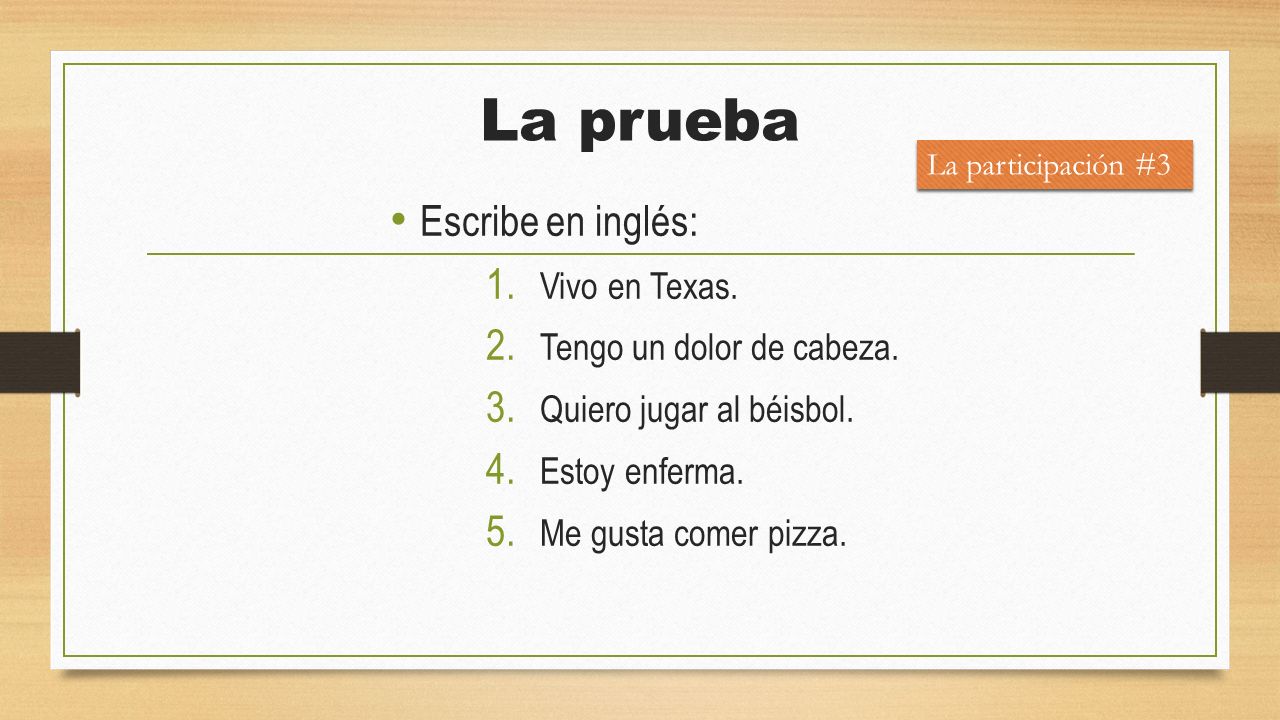 La prueba

La participación #3

• Escribe en inglés:

1. Vivo en Texas.
2. Tengo un dolor de cabeza.
3. Quiero jugar al béisbol.
4. Estoy enferma.
5. Me gusta comer pizza.